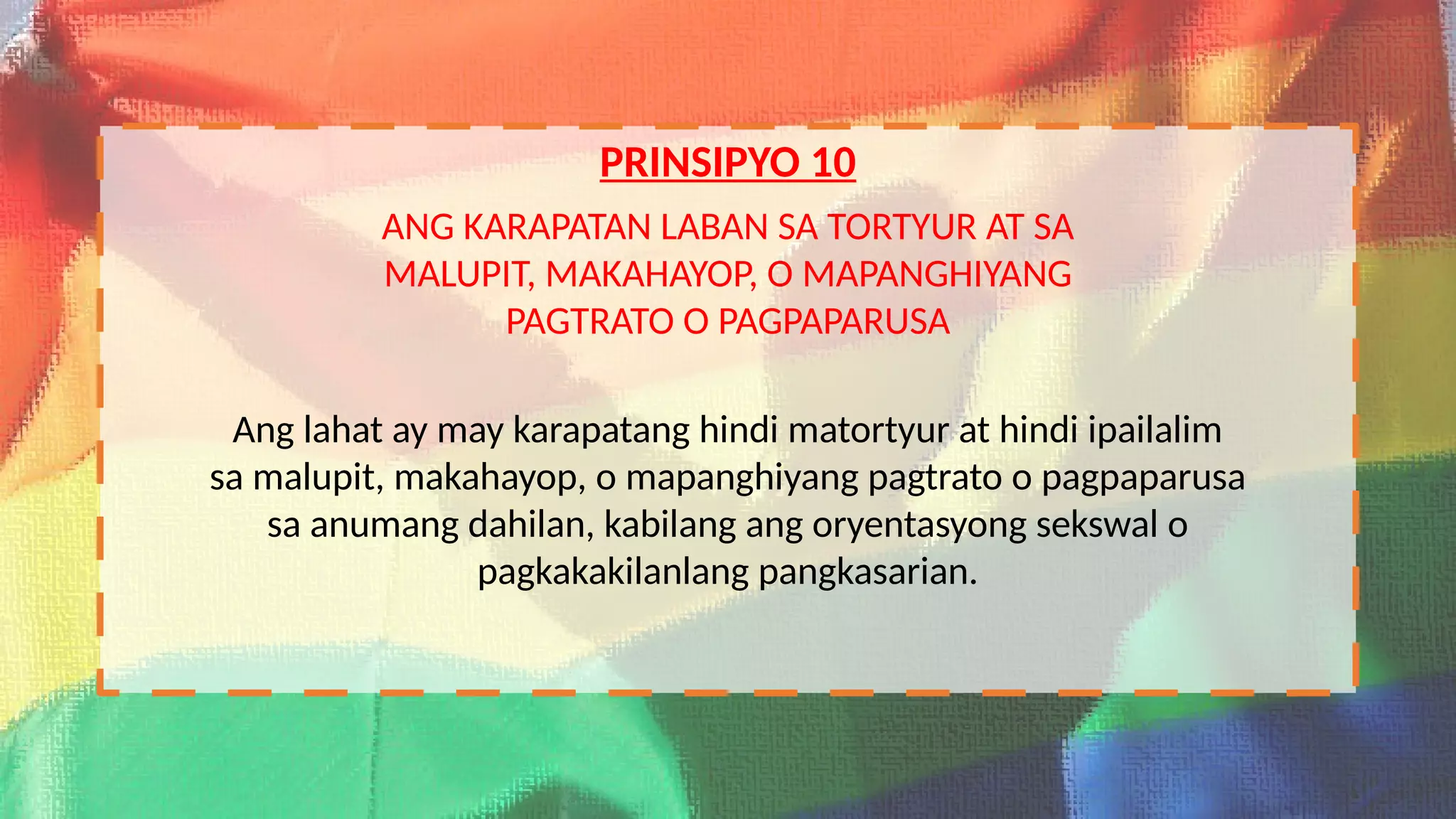 PRINSIPYO 10

ANG KARAPATAN LABAN SA TORTYUR AT SA MALUPIT, MAKAHAYOP, O MAPANGHIYANG PAGTRATO O PAGPAPARUSA

Ang lahat ay may karapatang hindi matortyur at hindi ipailalim sa malupit, makahayop, o mapanghiyang pagtrato o pagpaparusa sa anumang dahilan, kabilang ang oryentasyong sekswal o pagkakakilanlang pangkasarian.